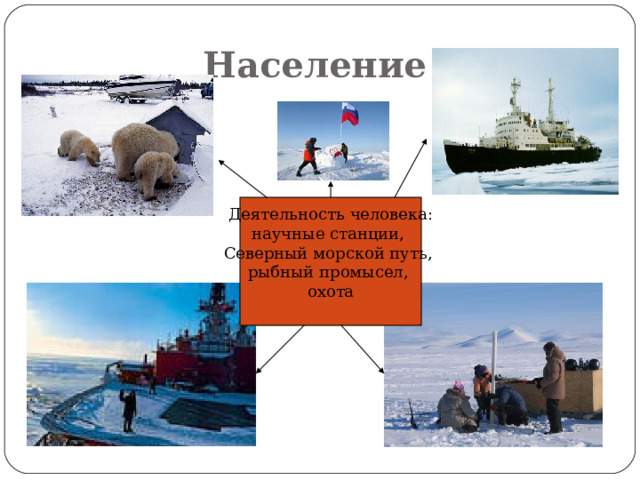 Население

Деятельность человека:
научные станции,
Северный морской путь,
рыбный промысел,
охота